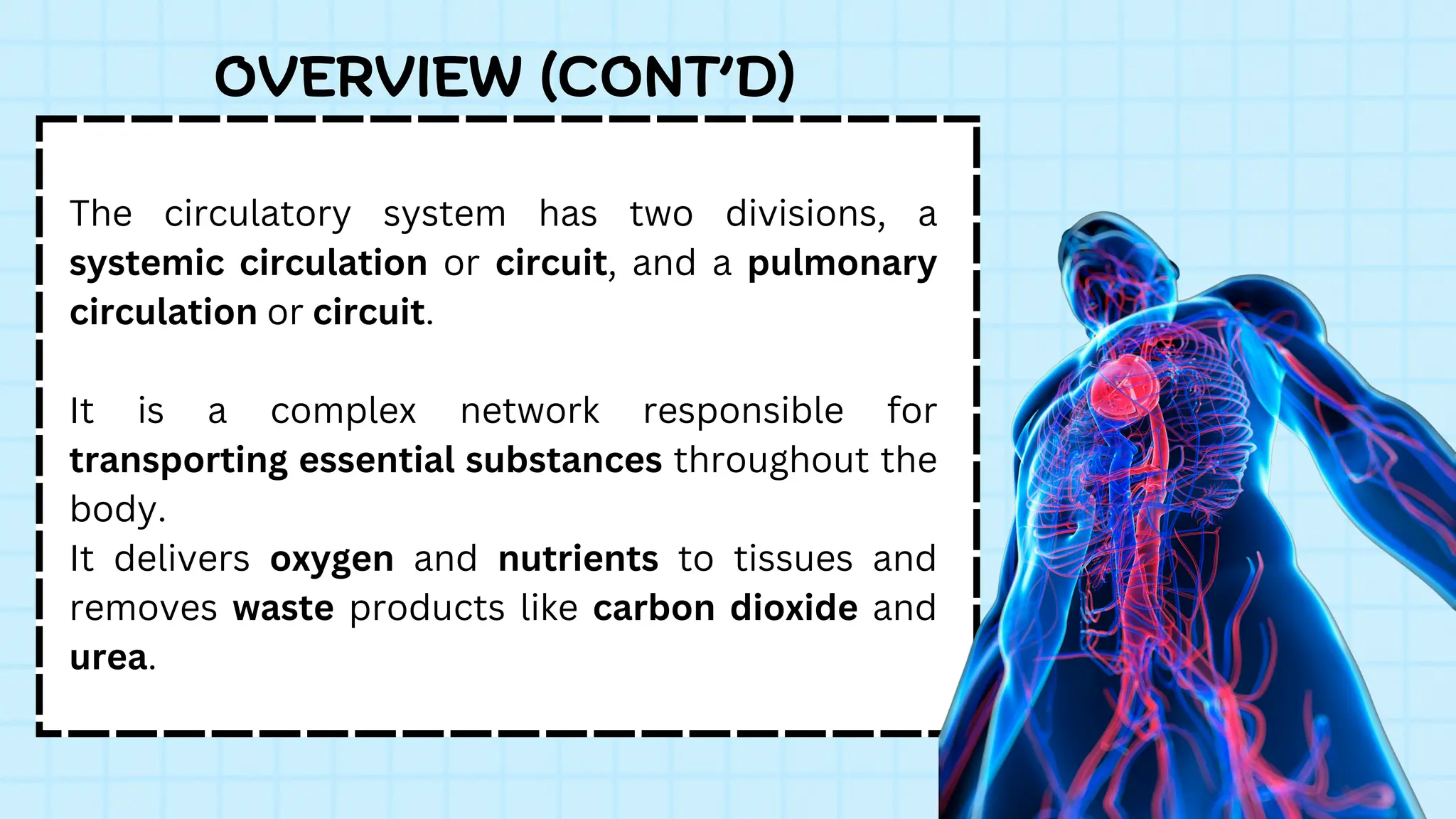 OVERVIEW (CONT'D)

The circulatory system has two divisions, a systemic circulation or circuit, and a pulmonary circulation or circuit.

It is a complex network responsible for transporting essential substances throughout the body.
It delivers oxygen and nutrients to tissues and removes waste products like carbon dioxide and urea.